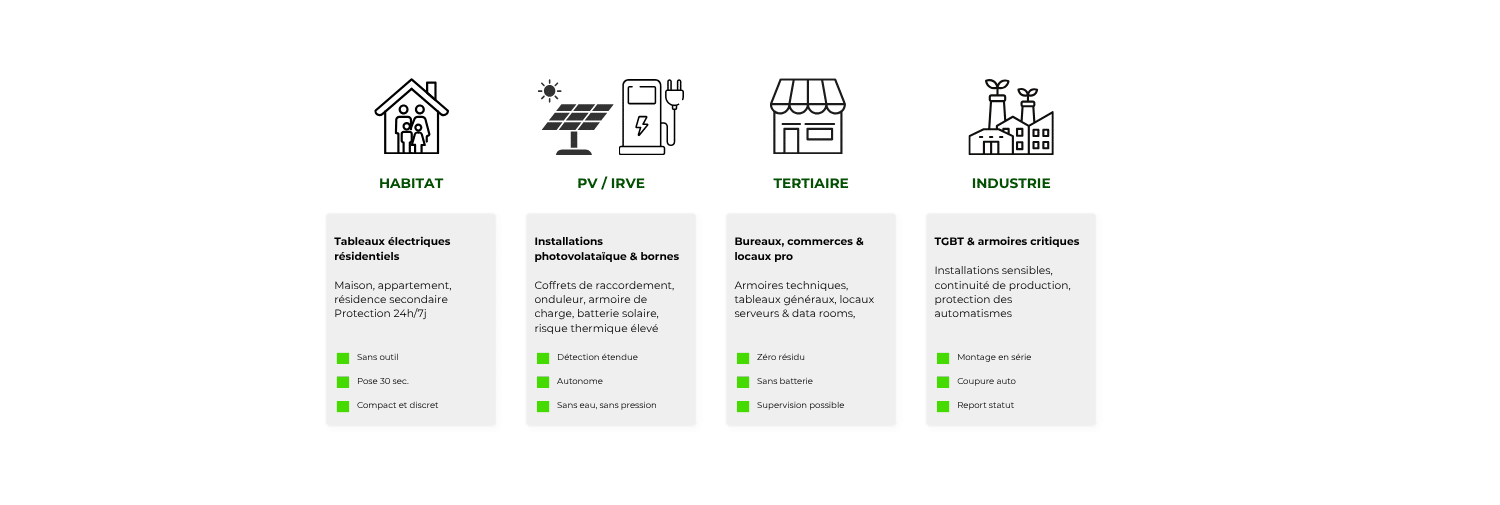 HABITAT

Tableaux électriques résidentiels

Maison, appartement, résidence secondaire
Protection 24h/7j

Sans outil
Pose 30 sec.
Compact et discret

PV / IRVE

Installations photovolataïque & bornes

Coffrets de raccordement, onduleur, armoire de charge, batterie solaire, risque thermique élevé

Détection étendue
Autonome
Sans eau, sans pression

TERTIAIRE

Bureaux, commerces & locaux pro

Armoires techniques, tableaux généraux, locaux serveurs & data rooms,

Zéro résidu
Sans batterie
Supervision possible

INDUSTRIE

TGBT & armoires critiques

Installations sensibles, continuité de production, protection des automatismes

Montage en série
Coupure auto
Report statut